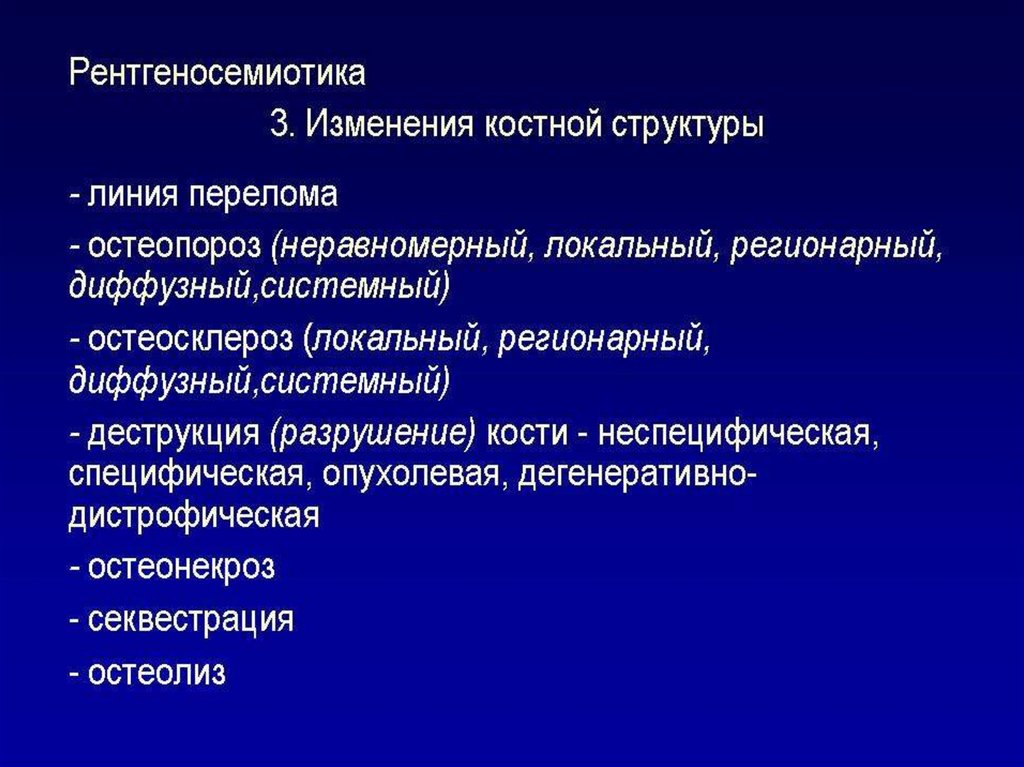 Рентгеносемиотика

3. Изменения костной структуры

- линия перелома

- остеопороз (неравномерный, локальный, регионарный, диффузный,системный)

- остеосклероз (локальный, регионарный, диффузный,системный)

- деструкция (разрушение) кости - неспецифическая, специфическая, опухолевая, дегенеративно-дистрофическая

- остеонекроз

- секвестрация

- остеолиз